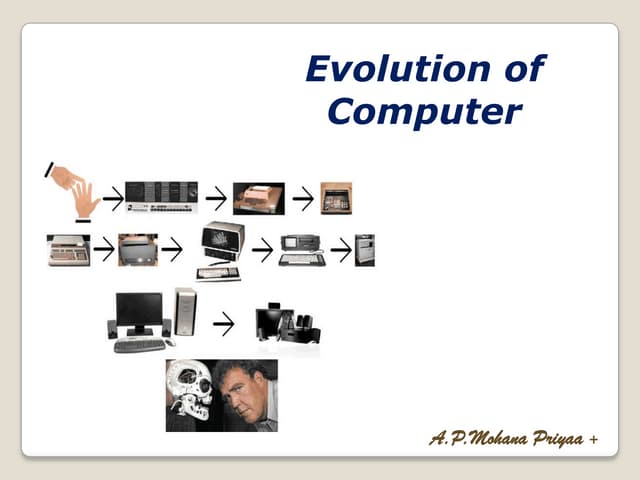 Evolution of Computer

A.P.Mohana Priyaa +